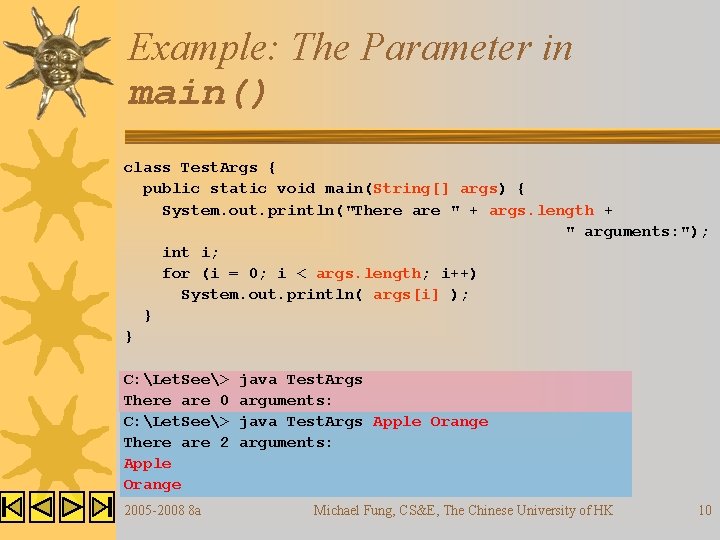 Example: The Parameter in main()

class TestArgs {
  public static void main(String[] args) {
    System.out.println("There are " + args.length +
                                                    " arguments:");
    int i;
    for (i = 0; i < args.length; i++)
      System.out.println( args[i] );
  }
}

C:\LetSee\> java TestArgs
There are 0 arguments:
C:\LetSee\> java TestArgs Apple Orange
There are 2 arguments:
Apple
Orange

2005-2008 8a Michael Fung, CS&E, The Chinese University of HK 10